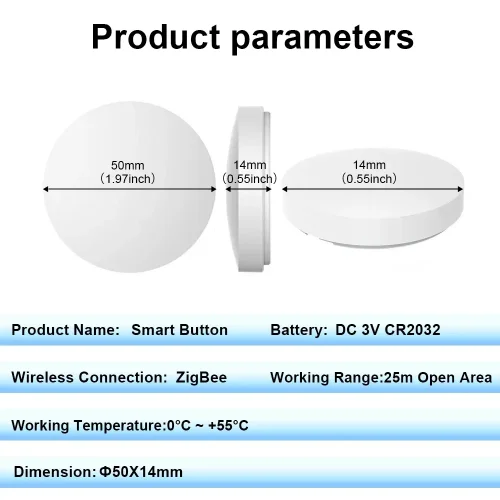 Product parameters

50mm
（1.97inch）

14mm
（0.55inch）

14mm
（0.55inch）

Product Name: Smart Button

Battery: DC 3V CR2032

Wireless Connection: ZigBee

Working Range:25m Open Area

Working Temperature:0°C ~ +55°C

Dimension: Φ50X14mm